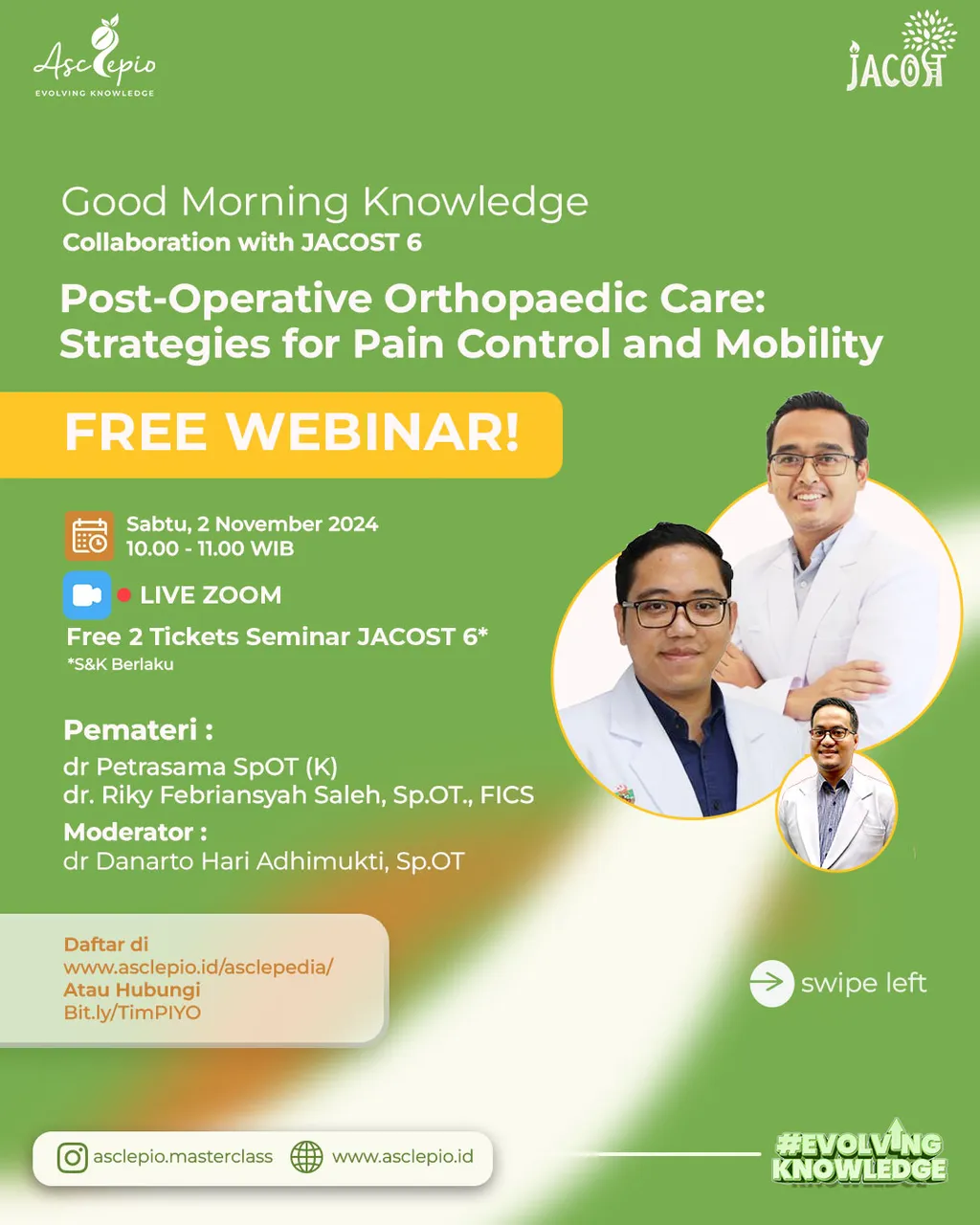 Asclepio
EVOLVING KNOWLEDGE

JACOST

Good Morning Knowledge
Collaboration with JACOST 6

Post-Operative Orthopaedic Care: Strategies for Pain Control and Mobility

FREE WEBINAR!

Sabtu, 2 November 2024
10.00 - 11.00 WIB

LIVE ZOOM

Free 2 Tickets Seminar JACOST 6*
*S&K Berlaku

Pemateri :
dr Petrasama SpOT (K)
dr. Riky Febriansyah Saleh, Sp.OT., FICS

Moderator :
dr Danarto Hari Adhimukti, Sp.OT

Daftar di
www.asclepio.id/asclepedia/
Atau Hubungi
Bit.ly/TimPIYO

swipe left

asclepio.masterclass
www.asclepio.id

#EVOLVING KNOWLEDGE